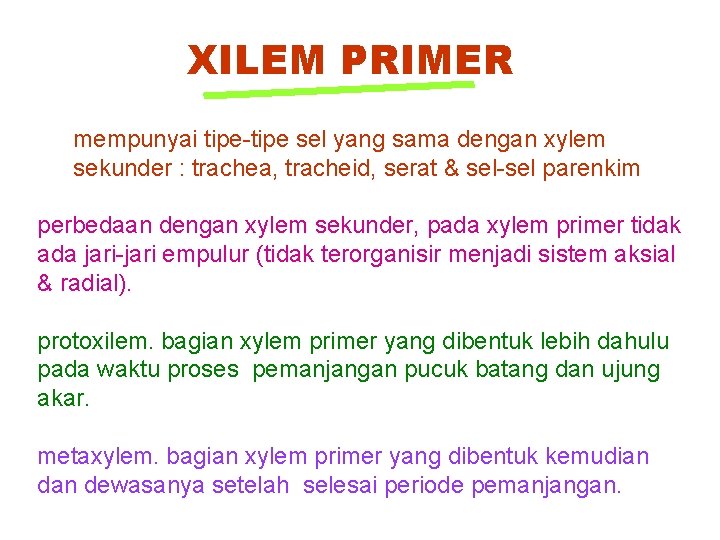 XILEM PRIMER

mempunyai tipe-tipe sel yang sama dengan xylem sekunder : trachea, tracheid, serat & sel-sel parenkim

perbedaan dengan xylem sekunder, pada xylem primer tidak ada jari-jari empulur (tidak terorganisir menjadi sistem aksial & radial).

protoxilem. bagian xylem primer yang dibentuk lebih dahulu pada waktu proses pemanjangan pucuk batang dan ujung akar.

metaxylem. bagian xylem primer yang dibentuk kemudian dan dewasanya setelah selesai periode pemanjangan.